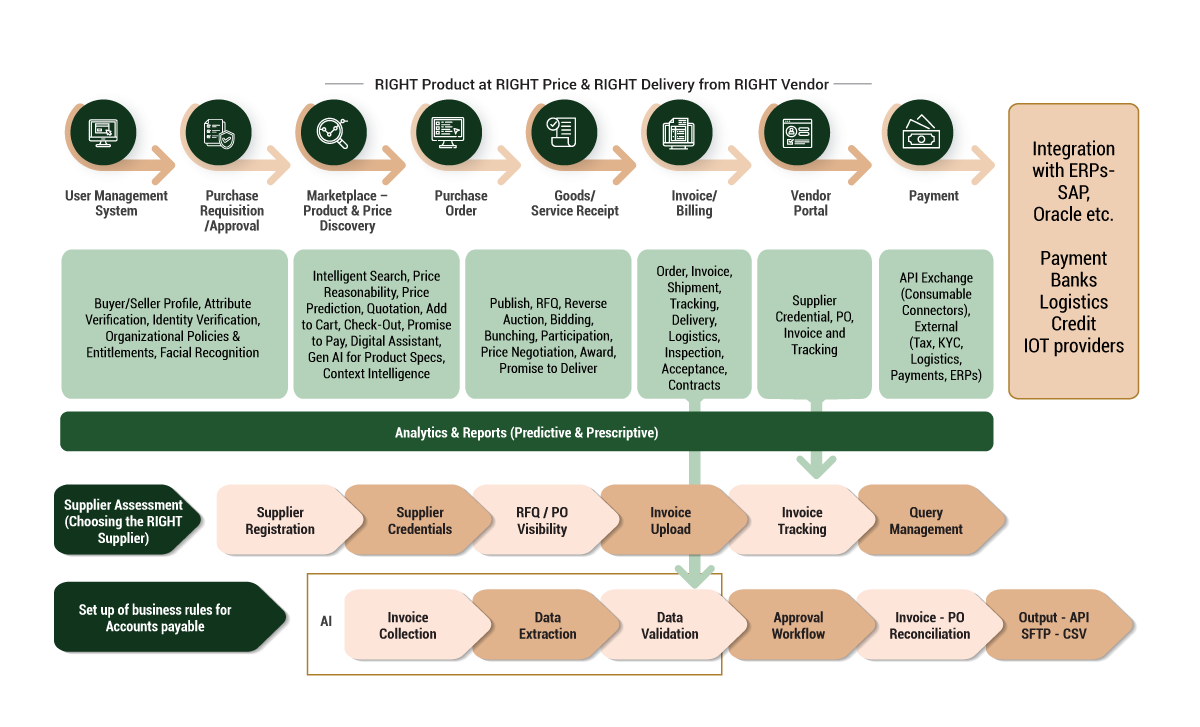 RIGHT Product at RIGHT Price & RIGHT Delivery from RIGHT Vendor

User Management System

Purchase Requisition /Approval

Marketplace – Product & Price Discovery

Purchase Order

Goods/ Service Receipt

Invoice/ Billing

Vendor Portal

Payment

Integration with ERPs- SAP, Oracle etc.

Payment Banks Logistics Credit IOT providers

Buyer/Seller Profile, Attribute Verification, Identity Verification, Organizational Policies & Entitlements, Facial Recognition

Intelligent Search, Price Reasonability, Price Prediction, Quotation, Add to Cart, Check-Out, Promise to Pay, Digital Assistant, Gen AI for Product Specs, Context Intelligence

Publish, RFQ, Reverse Auction, Bidding, Bunching, Participation, Price Negotiation, Award, Promise to Deliver

Order, Invoice, Shipment, Tracking, Delivery, Logistics, Inspection, Acceptance, Contracts

Supplier Credential, PO, Invoice and Tracking

API Exchange (Consumable Connectors), External (Tax, KYC, Logistics, Payments, ERPs)

Analytics & Reports (Predictive & Prescriptive)

Supplier Assessment (Choosing the RIGHT Supplier)

Supplier Registration

Supplier Credentials

RFQ / PO Visibility

Invoice Upload

Invoice Tracking

Query Management

Set up of business rules for Accounts payable

AI

Invoice Collection

Data Extraction

Data Validation

Approval Workflow

Invoice - PO Reconciliation

Output - API SFTP - CSV